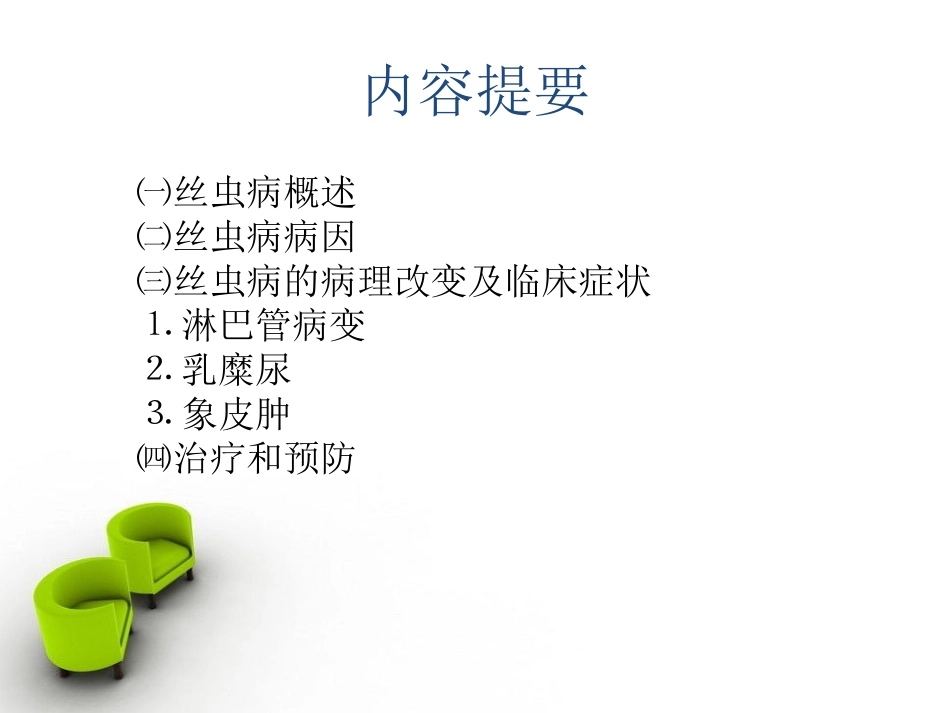 内容提要

㈠丝虫病概述
㈡丝虫病病因
㈢丝虫病的病理改变及临床症状
1. 淋巴管病变
2. 乳糜尿
3. 象皮肿
㈣治疗和预防